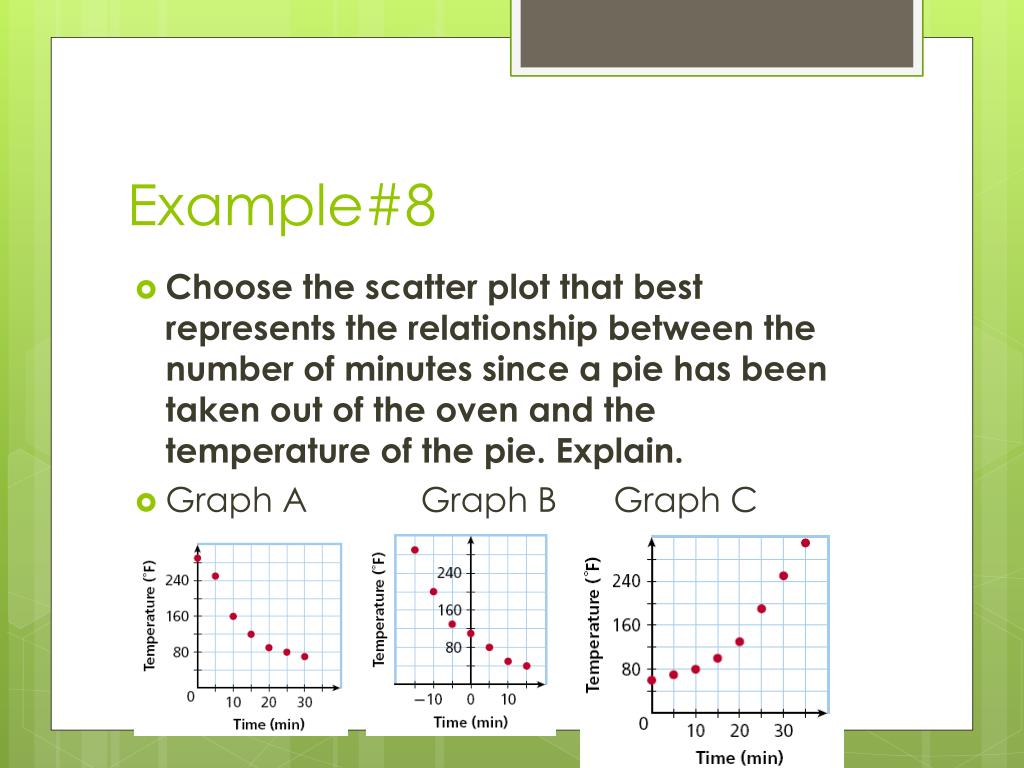 Example#8

Choose the scatter plot that best represents the relationship between the number of minutes since a pie has been taken out of the oven and the temperature of the pie. Explain.

Graph A Graph B Graph C

Temperature (°F)
240
160
80
0
10 20 30
Time (min)

Temperature (°F)
240
160
80
−10 0 10
Time (min)

Temperature (°F)
240
160
80
0
10 20 30
Time (min)